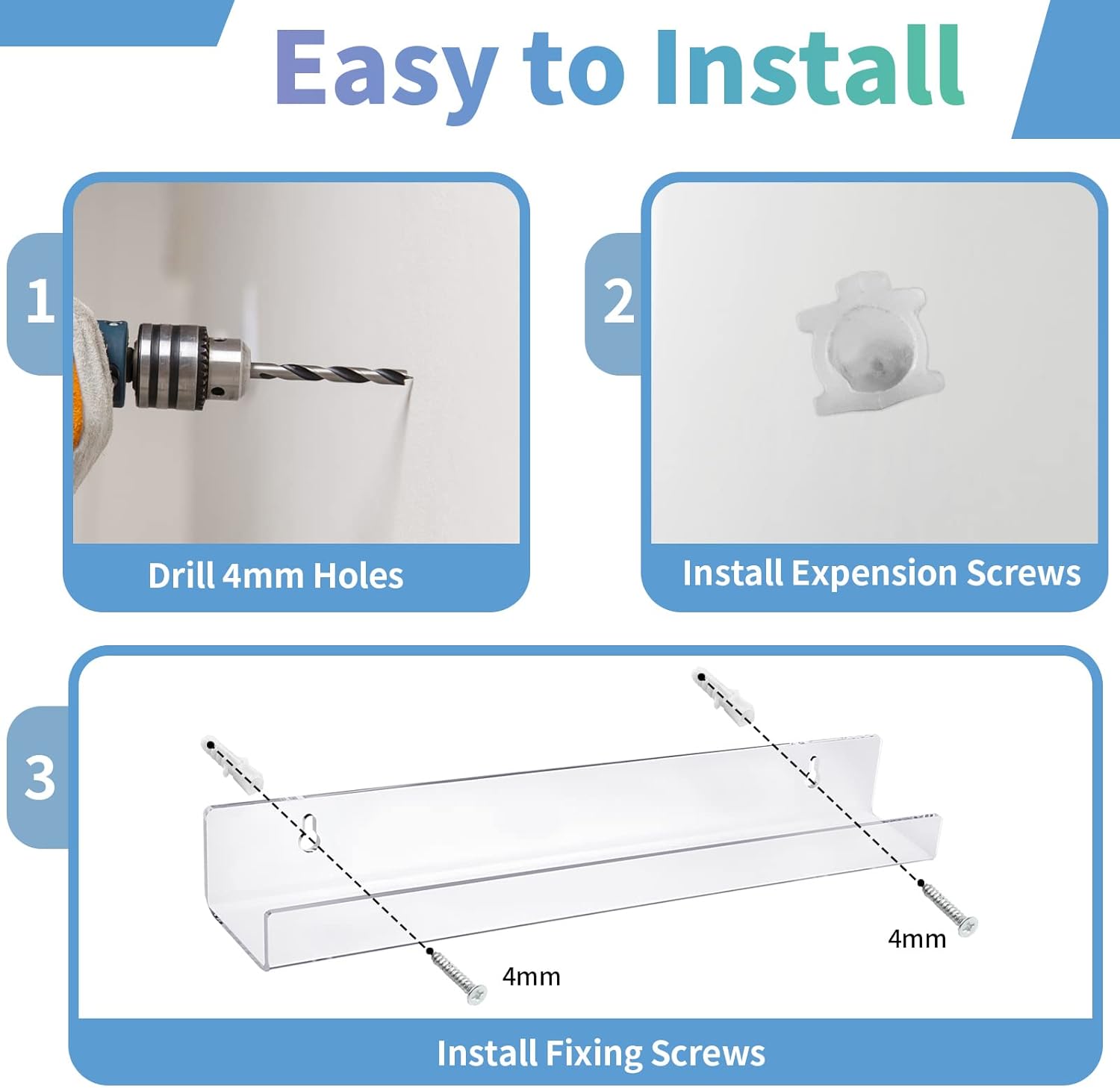 Easy to Install

1

Drill 4mm Holes

2

Install Expension Screws

3

4mm

4mm

Install Fixing Screws